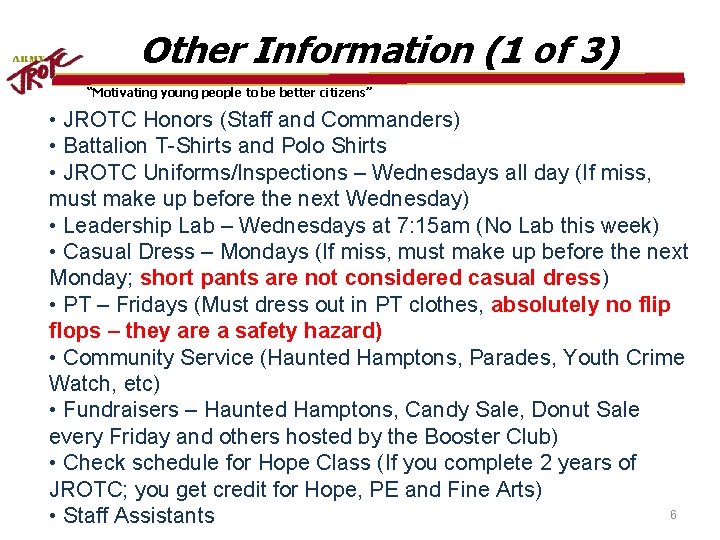 ARMY JROTC

Other Information (1 of 3)

"Motivating young people to be better citizens"

• JROTC Honors (Staff and Commanders)
• Battalion T-Shirts and Polo Shirts
• JROTC Uniforms/Inspections – Wednesdays all day (If miss, must make up before the next Wednesday)
• Leadership Lab – Wednesdays at 7:15am (No Lab this week)
• Casual Dress – Mondays (If miss, must make up before the next Monday; short pants are not considered casual dress)
• PT – Fridays (Must dress out in PT clothes, absolutely no flip flops – they are a safety hazard)
• Community Service (Haunted Hamptons, Parades, Youth Crime Watch, etc)
• Fundraisers – Haunted Hamptons, Candy Sale, Donut Sale every Friday and others hosted by the Booster Club)
• Check schedule for Hope Class (If you complete 2 years of JROTC; you get credit for Hope, PE and Fine Arts)
• Staff Assistants

6